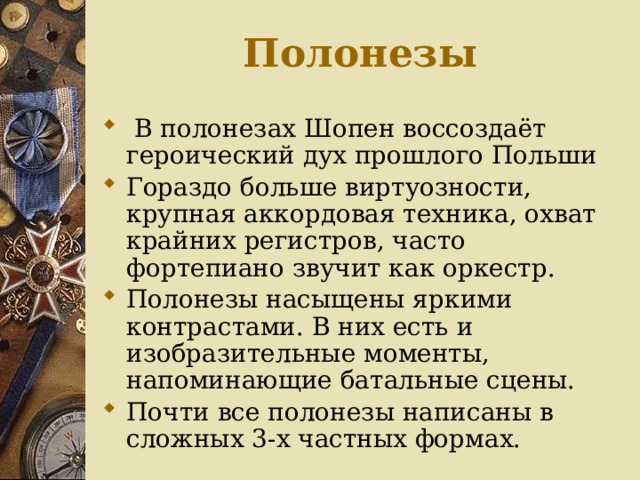 Полонезы

- В полонезах Шопен воссоздаёт героический дух прошлого Польши
- Гораздо больше виртуозности, крупная аккордовая техника, охват крайних регистров, часто фортепиано звучит как оркестр.
- Полонезы насыщены яркими контрастами. В них есть и изобразительные моменты, напоминающие батальные сцены.
- Почти все полонезы написаны в сложных 3-х частных формах.